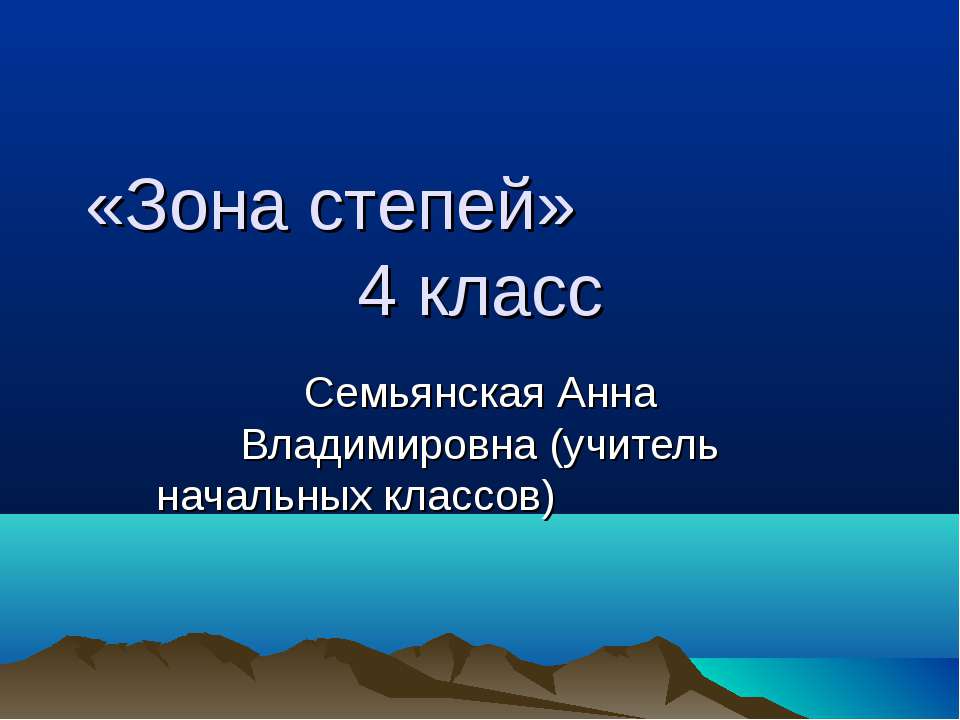 «Зона степей»
4 класс

Семьянская Анна Владимировна (учитель начальных классов)